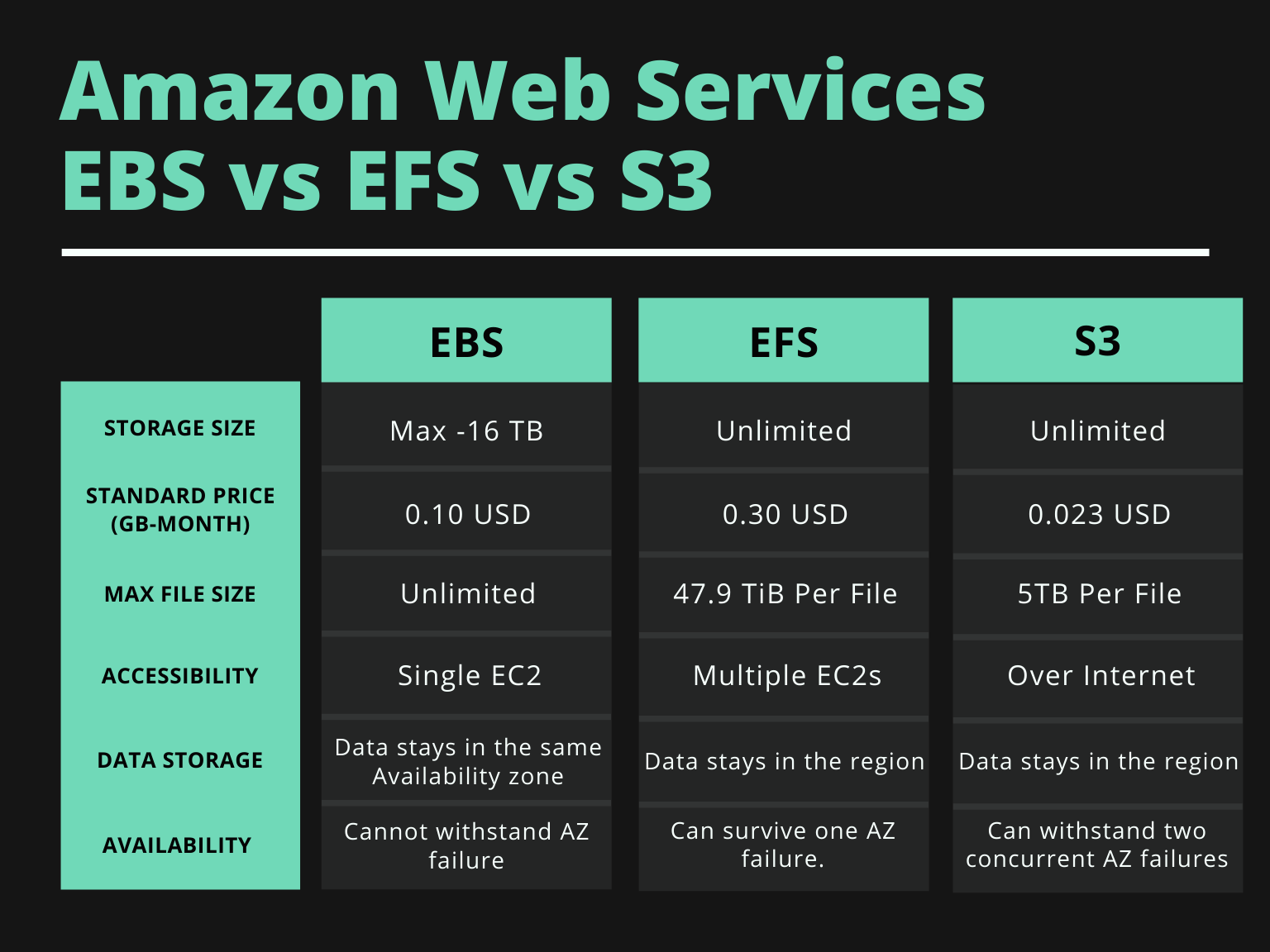 Amazon Web Services
EBS vs EFS vs S3

| | EBS | EFS | S3 |
|---|---|---|---|
| STORAGE SIZE | Max -16 TB | Unlimited | Unlimited |
| STANDARD PRICE (GB-MONTH) | 0.10 USD | 0.30 USD | 0.023 USD |
| MAX FILE SIZE | Unlimited | 47.9 TiB Per File | 5TB Per File |
| ACCESSIBILITY | Single EC2 | Multiple EC2s | Over Internet |
| DATA STORAGE | Data stays in the same Availability zone | Data stays in the region | Data stays in the region |
| AVAILABILITY | Cannot withstand AZ failure | Can survive one AZ failure. | Can withstand two concurrent AZ failures |